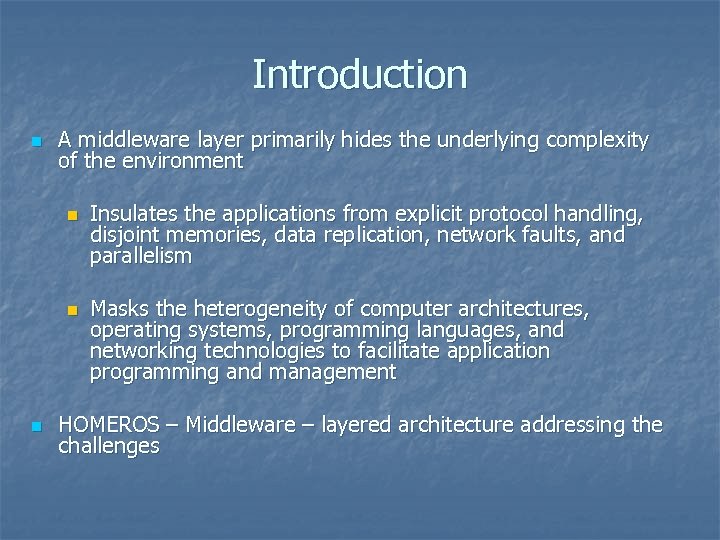 Introduction

A middleware layer primarily hides the underlying complexity of the environment

Insulates the applications from explicit protocol handling, disjoint memories, data replication, network faults, and parallelism

Masks the heterogeneity of computer architectures, operating systems, programming languages, and networking technologies to facilitate application programming and management

HOMEROS – Middleware – layered architecture addressing the challenges